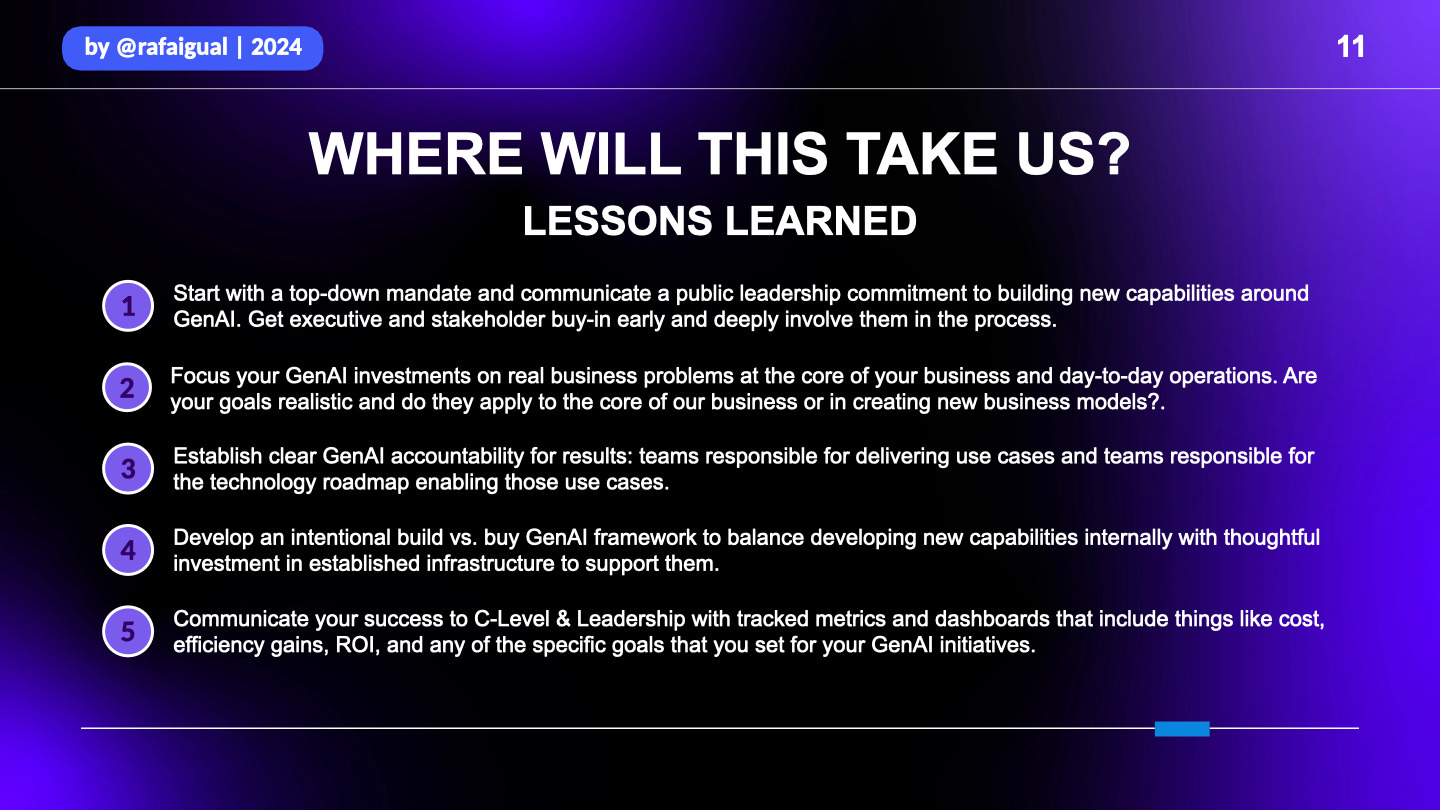 by @rafaigual | 2024

11

WHERE WILL THIS TAKE US?

LESSONS LEARNED

1 Start with a top-down mandate and communicate a public leadership commitment to building new capabilities around GenAI. Get executive and stakeholder buy-in early and deeply involve them in the process.

2 Focus your GenAI investments on real business problems at the core of your business and day-to-day operations. Are your goals realistic and do they apply to the core of our business or in creating new business models?.

3 Establish clear GenAI accountability for results: teams responsible for delivering use cases and teams responsible for the technology roadmap enabling those use cases.

4 Develop an intentional build vs. buy GenAI framework to balance developing new capabilities internally with thoughtful investment in established infrastructure to support them.

5 Communicate your success to C-Level & Leadership with tracked metrics and dashboards that include things like cost, efficiency gains, ROI, and any of the specific goals that you set for your GenAI initiatives.